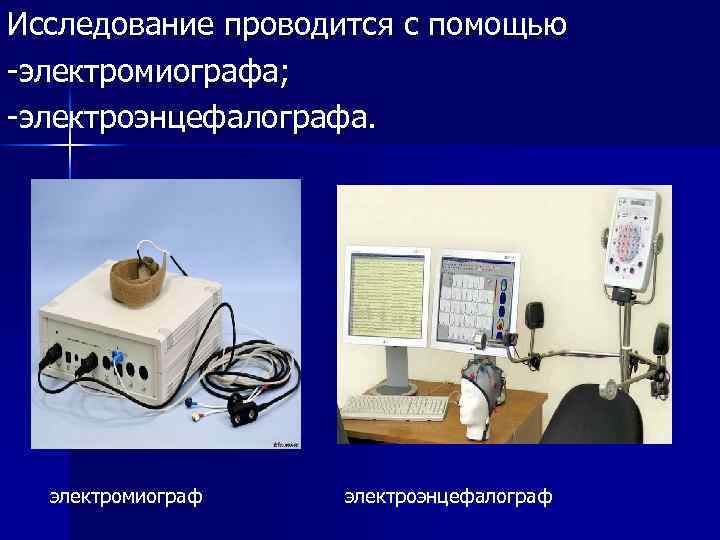 Исследование проводится с помощью
-электромиографа;
-электроэнцефалографа.

электромиограф

электроэнцефалограф